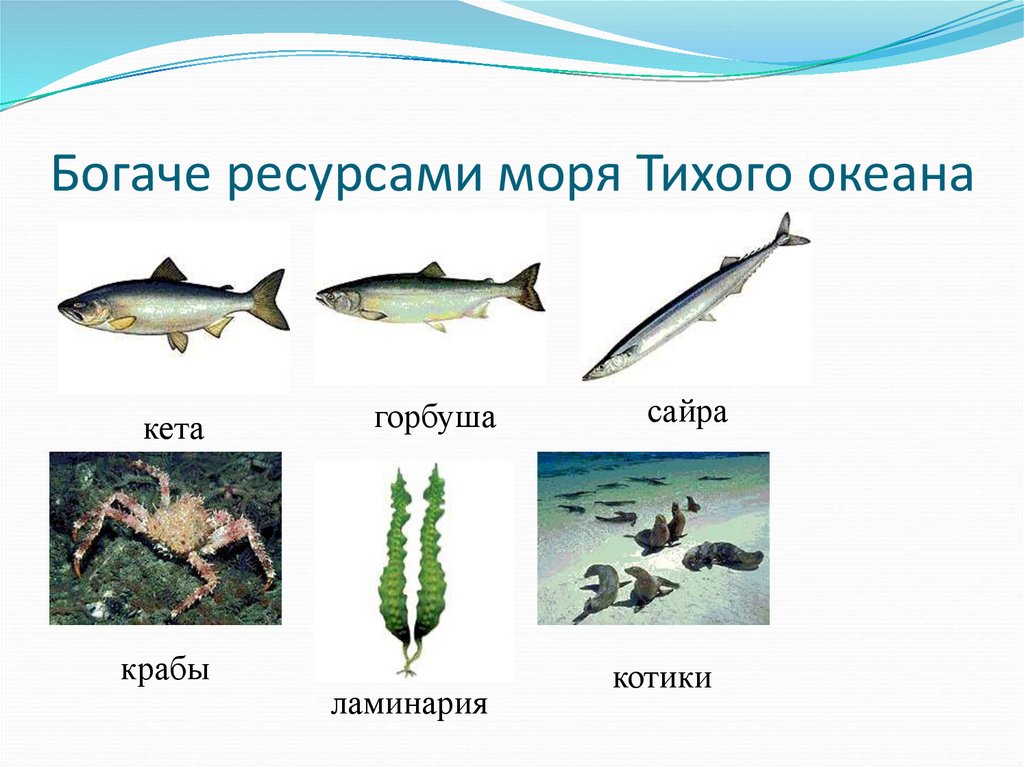 Богаче ресурсами моря Тихого океана

кета

горбуша

сайра

крабы

ламинария

котики